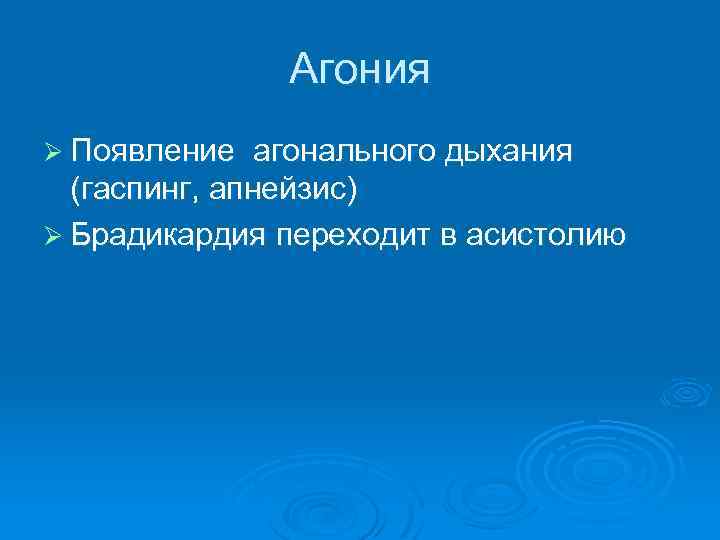 Агония

➢ Появление агонального дыхания (гаспинг, апнейзис)
➢ Брадикардия переходит в асистолию